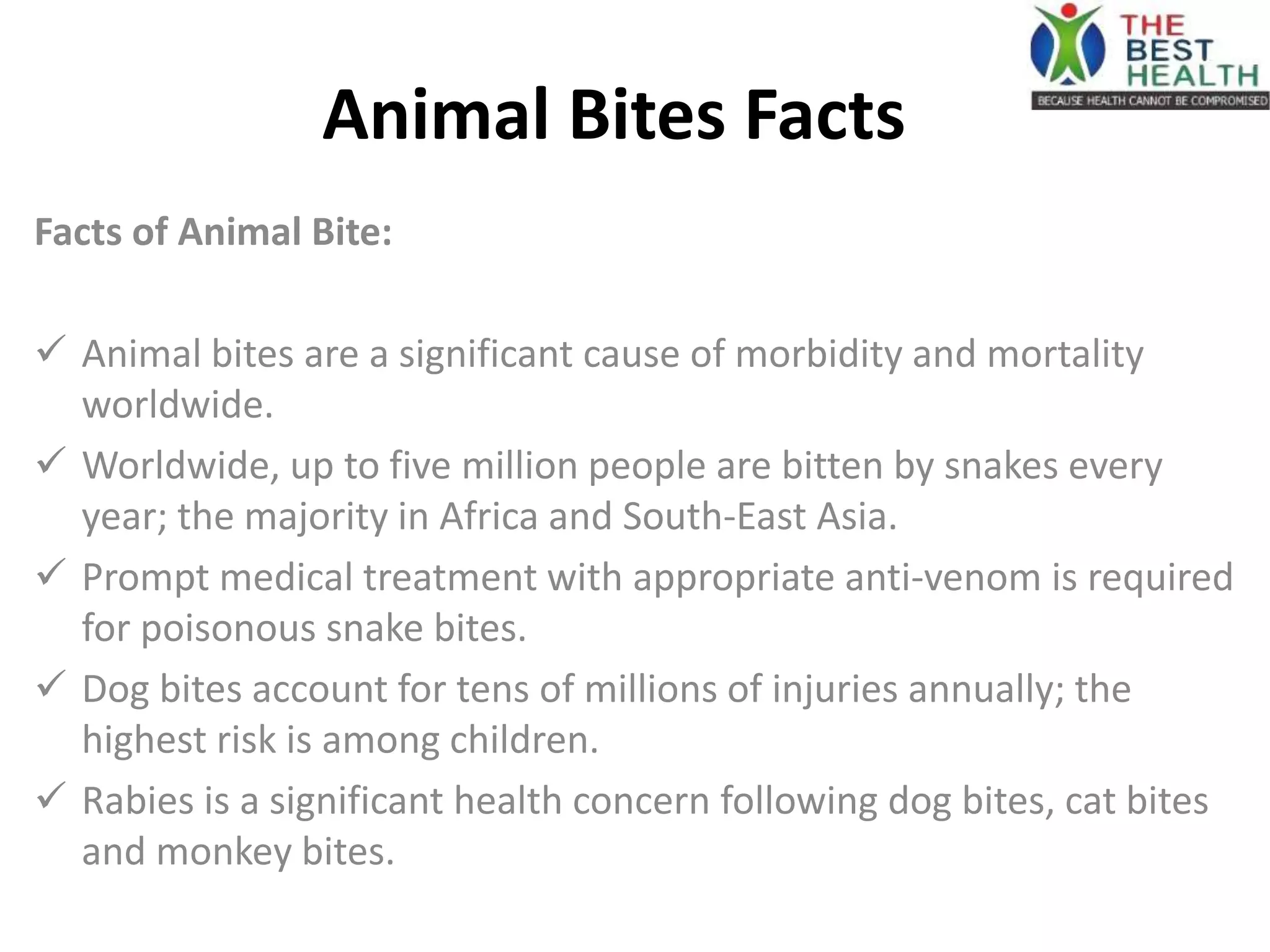 THE BEST HEALTH
BECAUSE HEALTH CANNOT BE COMPROMISED

Animal Bites Facts

Facts of Animal Bite:

✓ Animal bites are a significant cause of morbidity and mortality worldwide.

✓ Worldwide, up to five million people are bitten by snakes every year; the majority in Africa and South-East Asia.

✓ Prompt medical treatment with appropriate anti-venom is required for poisonous snake bites.

✓ Dog bites account for tens of millions of injuries annually; the highest risk is among children.

✓ Rabies is a significant health concern following dog bites, cat bites and monkey bites.